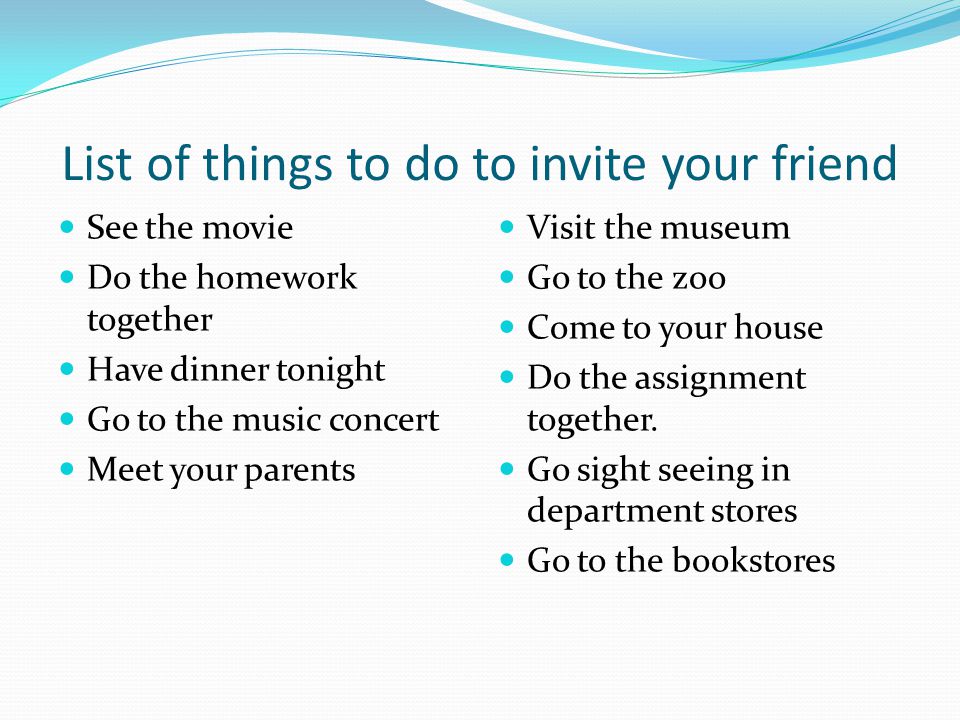 List of things to do to invite your friend

- See the movie
- Do the homework together
- Have dinner tonight
- Go to the music concert
- Meet your parents

- Visit the museum
- Go to the zoo
- Come to your house
- Do the assignment together.
- Go sight seeing in department stores
- Go to the bookstores